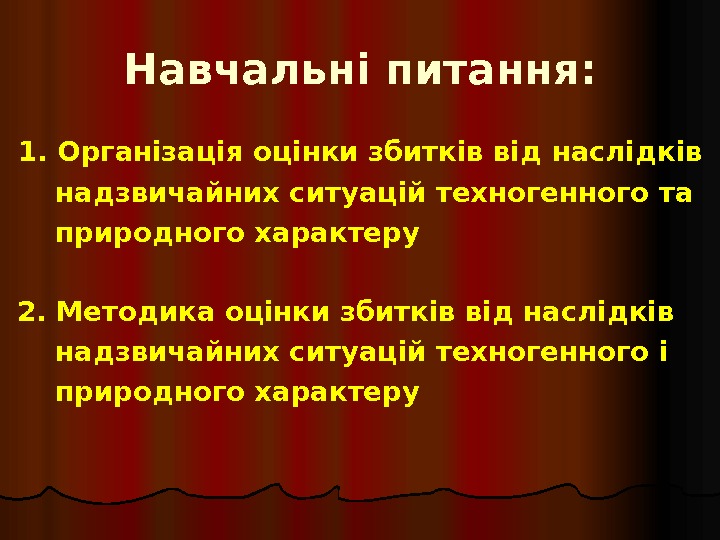 Навчальні питання:

1. Організація оцінки збитків від наслідків надзвичайних ситуацій техногенного та природного характеру

2. Методика оцінки збитків від наслідків надзвичайних ситуацій техногенного і природного характеру